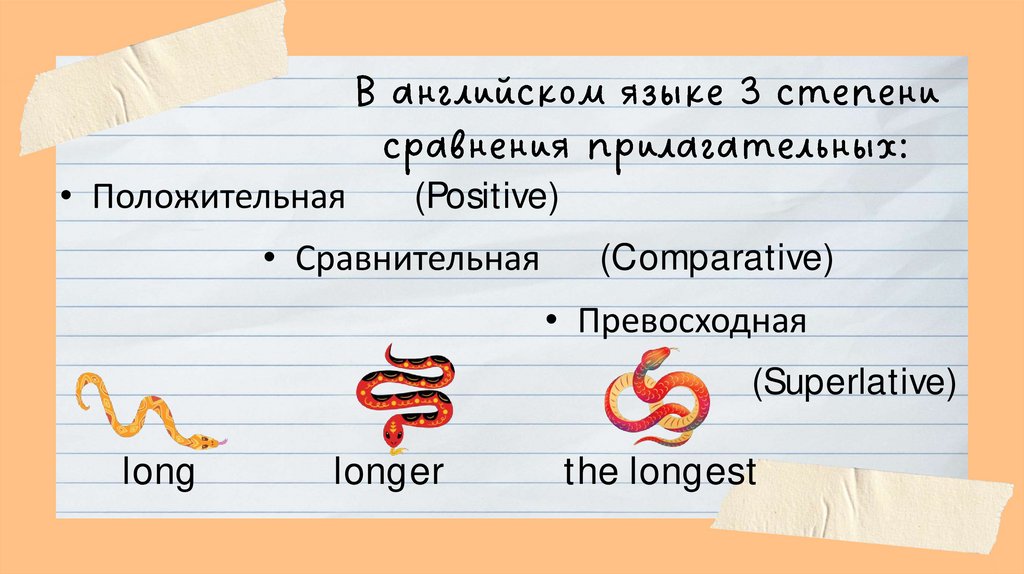 В английском языке 3 степени сравнения прилагательных:

• Положительная (Positive)

• Сравнительная (Comparative)

• Превосходная (Superlative)

long

longer

the longest